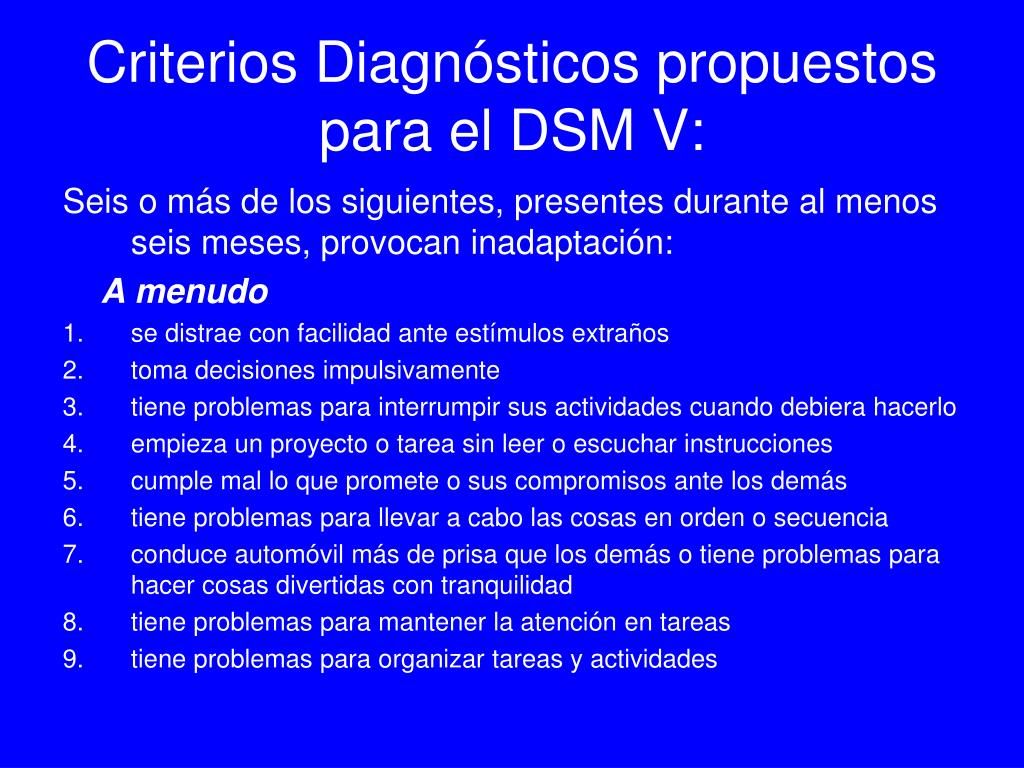 Criterios Diagnósticos propuestos para el DSM V:

Seis o más de los siguientes, presentes durante al menos seis meses, provocan inadaptación:

A menudo

1. se distrae con facilidad ante estímulos extraños
2. toma decisiones impulsivamente
3. tiene problemas para interrumpir sus actividades cuando debiera hacerlo
4. empieza un proyecto o tarea sin leer o escuchar instrucciones
5. cumple mal lo que promete o sus compromisos ante los demás
6. tiene problemas para llevar a cabo las cosas en orden o secuencia
7. conduce automóvil más de prisa que los demás o tiene problemas para hacer cosas divertidas con tranquilidad
8. tiene problemas para mantener la atención en tareas
9. tiene problemas para organizar tareas y actividades